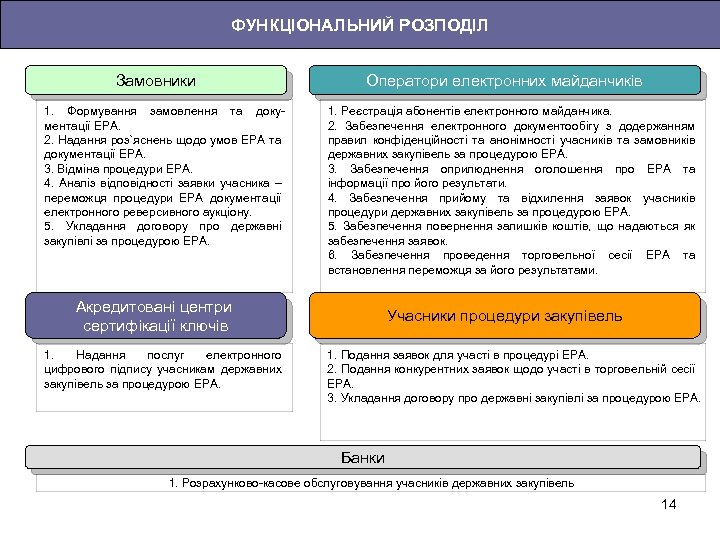 ФУНКЦІОНАЛЬНИЙ РОЗПОДІЛ

Замовники

1. Формування замовлення та документації ЕРА.
2. Надання роз`яснень щодо умов ЕРА та документації ЕРА.
3. Відміна процедури ЕРА.
4. Аналіз відповідності заявки учасника – переможця процедури ЕРА документації електронного реверсивного аукціону.
5. Укладання договору про державні закупівлі за процедурою ЕРА.

Оператори електронних майданчиків

1. Реєстрація абонентів електронного майданчика.
2. Забезпечення електронного документообігу з додержанням правил конфіденційності та анонімності учасників та замовників державних закупівель за процедурою ЕРА.
3. Забезпечення оприлюднення оголошення про ЕРА та інформації про його результати.
4. Забезпечення прийому та відхилення заявок учасників процедури державних закупівель за процедурою ЕРА.
5. Забезпечення повернення залишків коштів, що надаються як забезпечення заявок.
6. Забезпечення проведення торговельної сесії ЕРА та встановлення переможця за його результатами.

Акредитовані центри сертифікації ключів

1. Надання послуг електронного цифрового підпису учасникам державних закупівель за процедурою ЕРА.

Учасники процедури закупівель

1. Подання заявок для участі в процедурі ЕРА.
2. Подання конкурентних заявок щодо участі в торговельній сесії ЕРА.
3. Укладання договору про державні закупівлі за процедурою ЕРА.

Банки

1. Розрахунково-касове обслуговування учасників державних закупівель

14